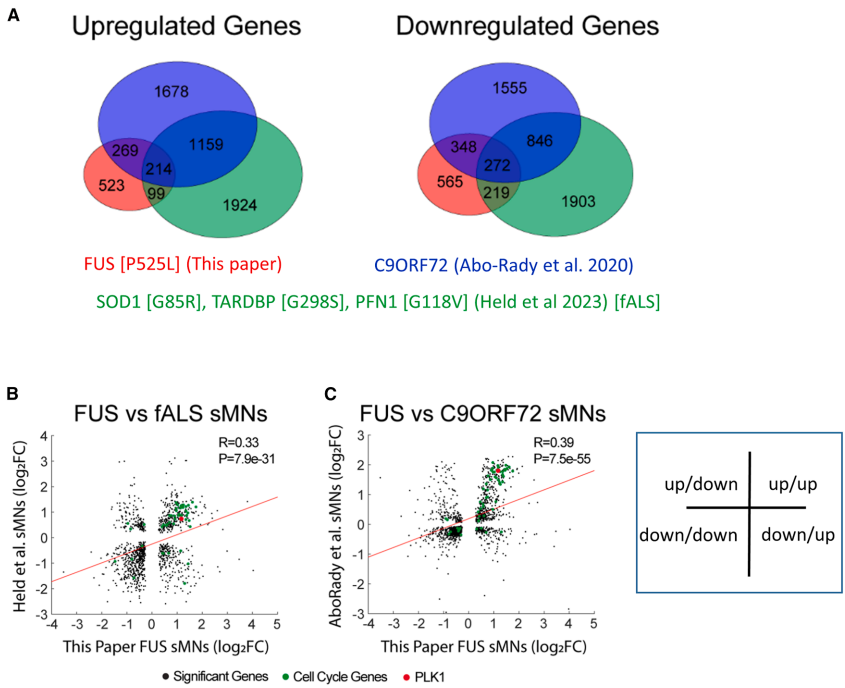 A

Upregulated Genes

1678
269
1159
214
523
99
1924

Downregulated Genes

1555
348
846
272
565
219
1903

FUS [P525L] (This paper)

C9ORF72 (Abo-Rady et al. 2020)

SOD1 [G85R], TARDBP [G298S], PFN1 [G118V] (Held et al 2023) [fALS]

B

FUS vs fALS sMNs

R=0.33
P=7.9e-31

Held et al. sMNs ($log_2FC$)

4
3
2
1
0
-1
-2
-3

-4 -3 -2 -1 0 1 2 3 4 5

This Paper FUS sMNs ($log_2FC$)

C

FUS vs C9ORF72 sMNs

R=0.39
P=7.5e-55

AboRady et al. sMNs ($log_2FC$)

3
2
1
0
-1
-2
-3

-4 -3 -2 -1 0 1 2 3 4 5

This Paper FUS sMNs ($log_2FC$)

up/down
up/up
down/down
down/up

Significant Genes
Cell Cycle Genes
PLK1